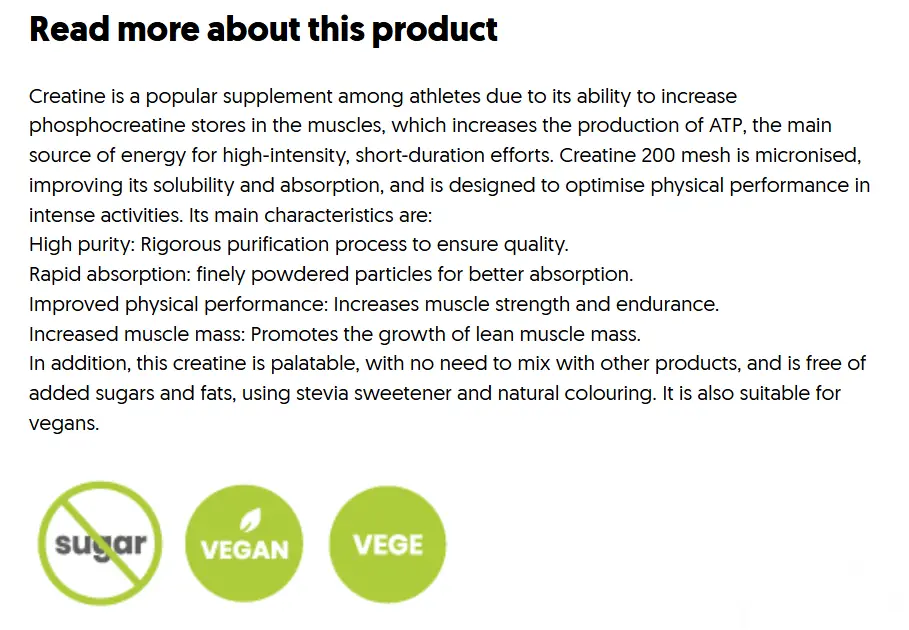 Read more about this product

Creatine is a popular supplement among athletes due to its ability to increase phosphocreatine stores in the muscles, which increases the production of ATP, the main source of energy for high-intensity, short-duration efforts. Creatine 200 mesh is micronised, improving its solubility and absorption, and is designed to optimise physical performance in intense activities. Its main characteristics are:
High purity: Rigorous purification process to ensure quality.
Rapid absorption: finely powdered particles for better absorption.
Improved physical performance: Increases muscle strength and endurance.
Increased muscle mass: Promotes the growth of lean muscle mass.
In addition, this creatine is palatable, with no need to mix with other products, and is free of added sugars and fats, using stevia sweetener and natural colouring. It is also suitable for vegans.

sugar

VEGAN

VEGE